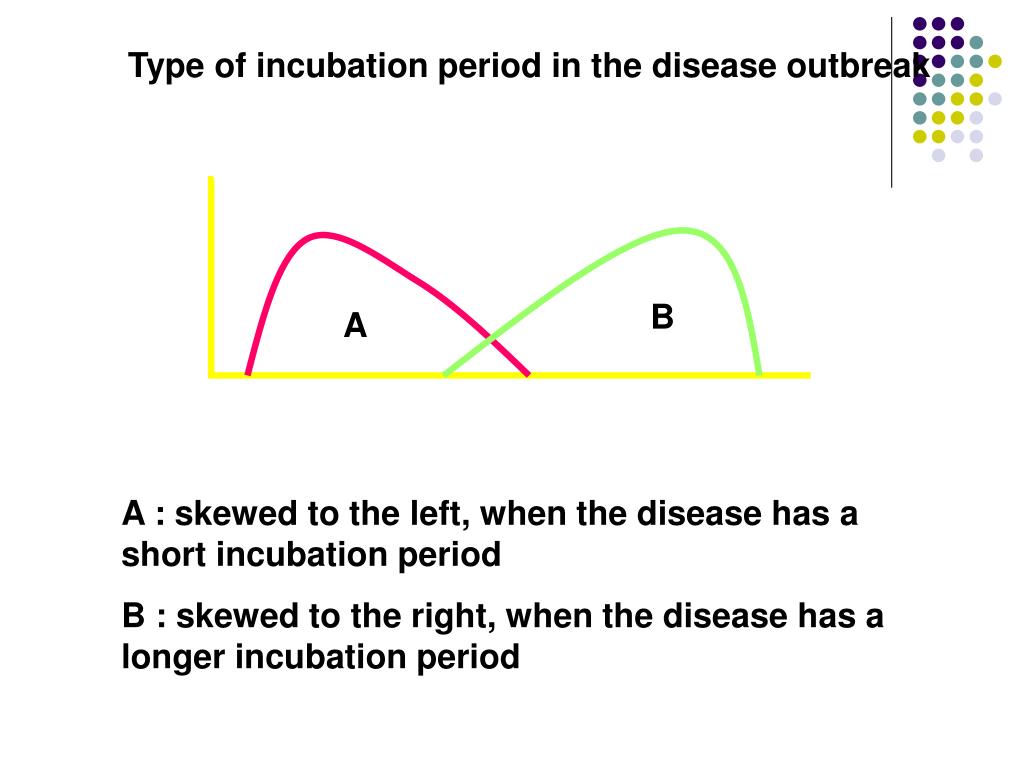 Type of incubation period in the disease outbreak

A

B

A : skewed to the left, when the disease has a short incubation period

B : skewed to the right, when the disease has a longer incubation period